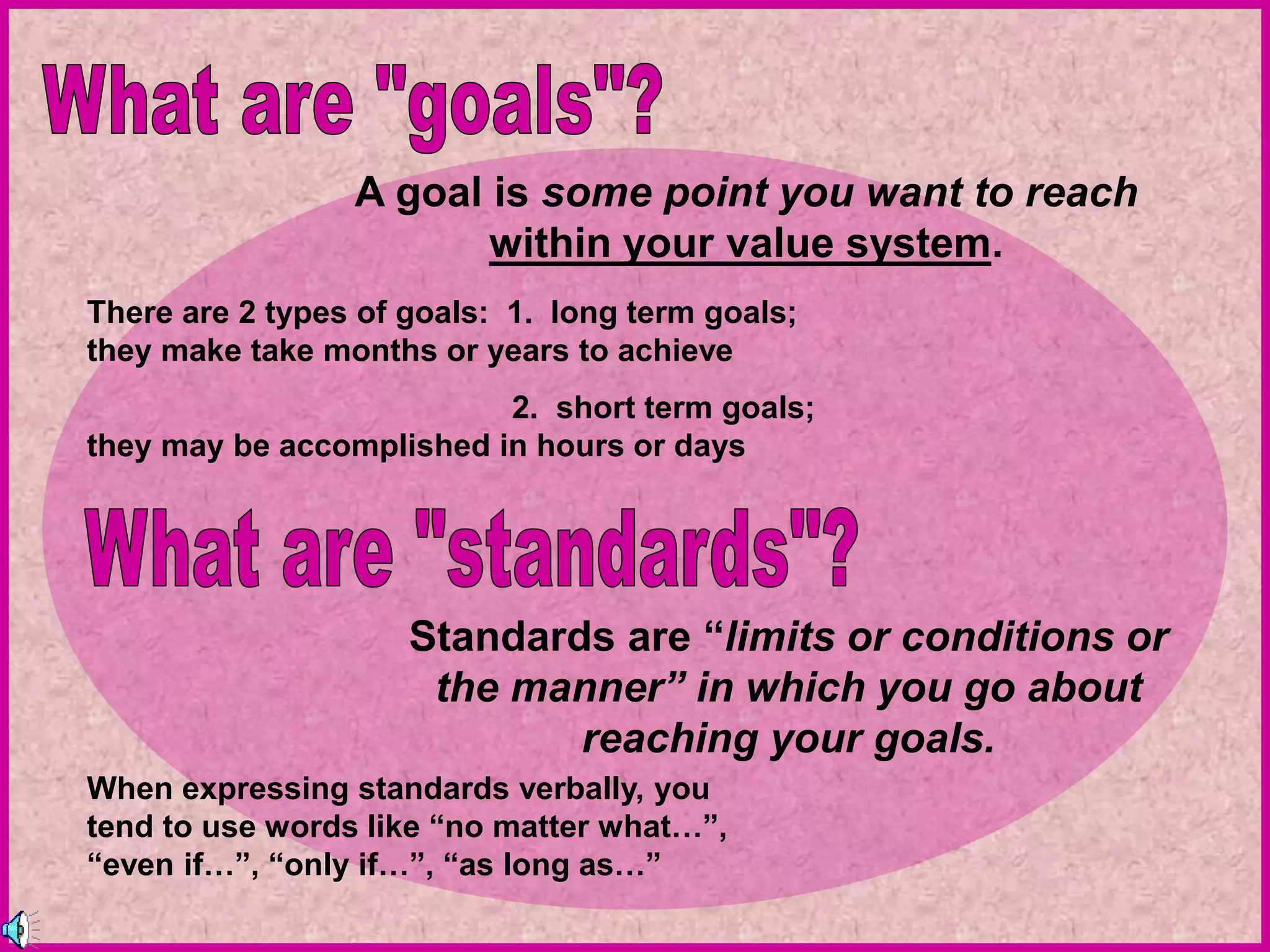 What are "goals"?

A goal is some point you want to reach within your value system.

There are 2 types of goals: 1. long term goals; they make take months or years to achieve

2. short term goals; they may be accomplished in hours or days

What are "standards"?

Standards are “limits or conditions or the manner” in which you go about reaching your goals.

When expressing standards verbally, you tend to use words like “no matter what…”, “even if…”, “only if…”, “as long as…”